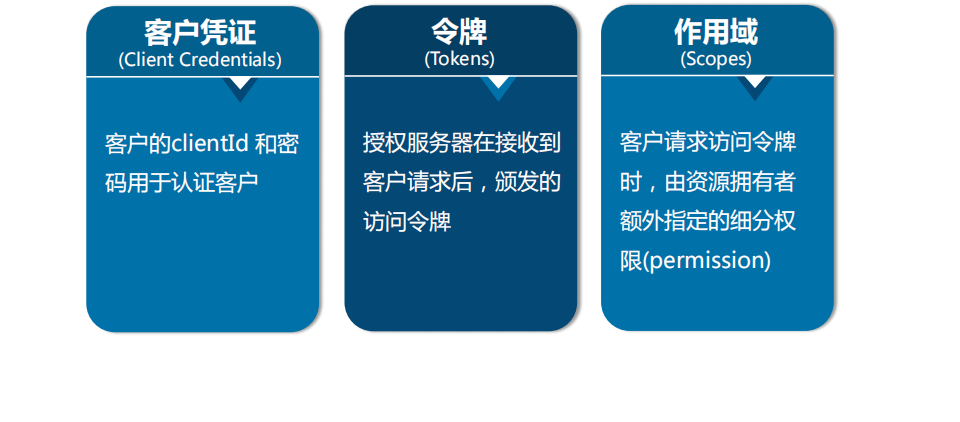 客户凭证
(Client Credentials)

客户的clientId 和密码用于认证客户

令牌
(Tokens)

授权服务器在接收到客户请求后，颁发的访问令牌

作用域
(Scopes)

客户请求访问令牌时，由资源拥有者额外指定的细分权限(permission)